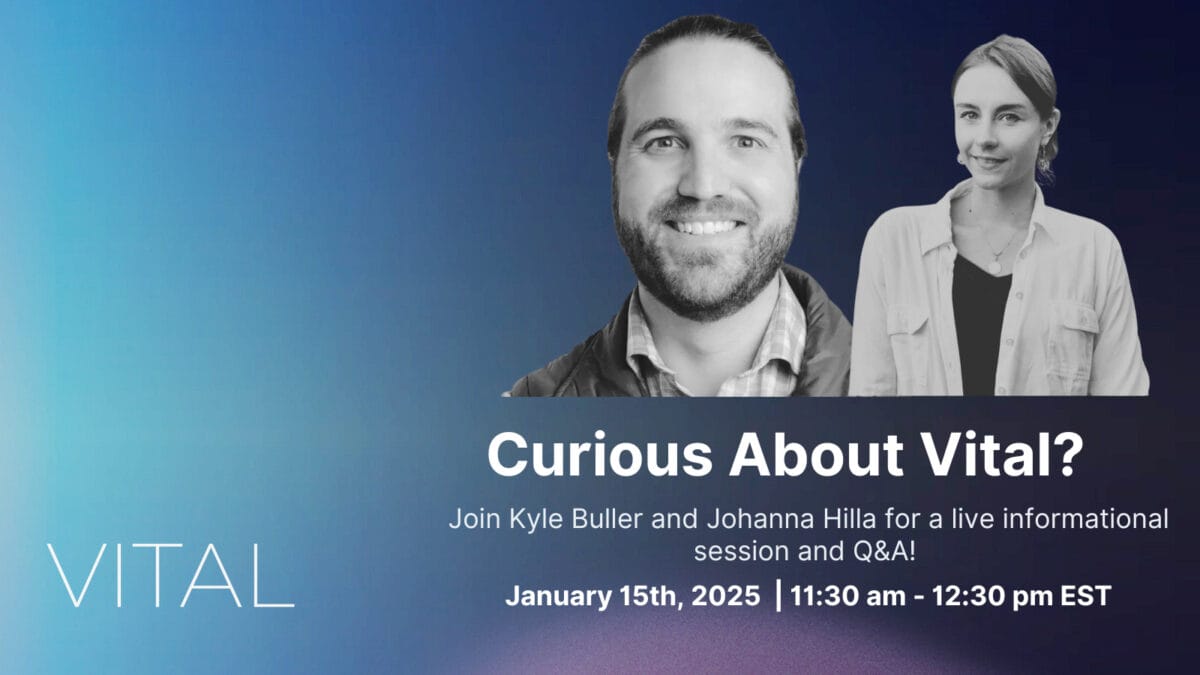 Curious About Vital?

Join Kyle Buller and Johanna Hilla for a live informational session and Q&A!

January 15th, 2025 | 11:30 am - 12:30 pm EST

VITAL